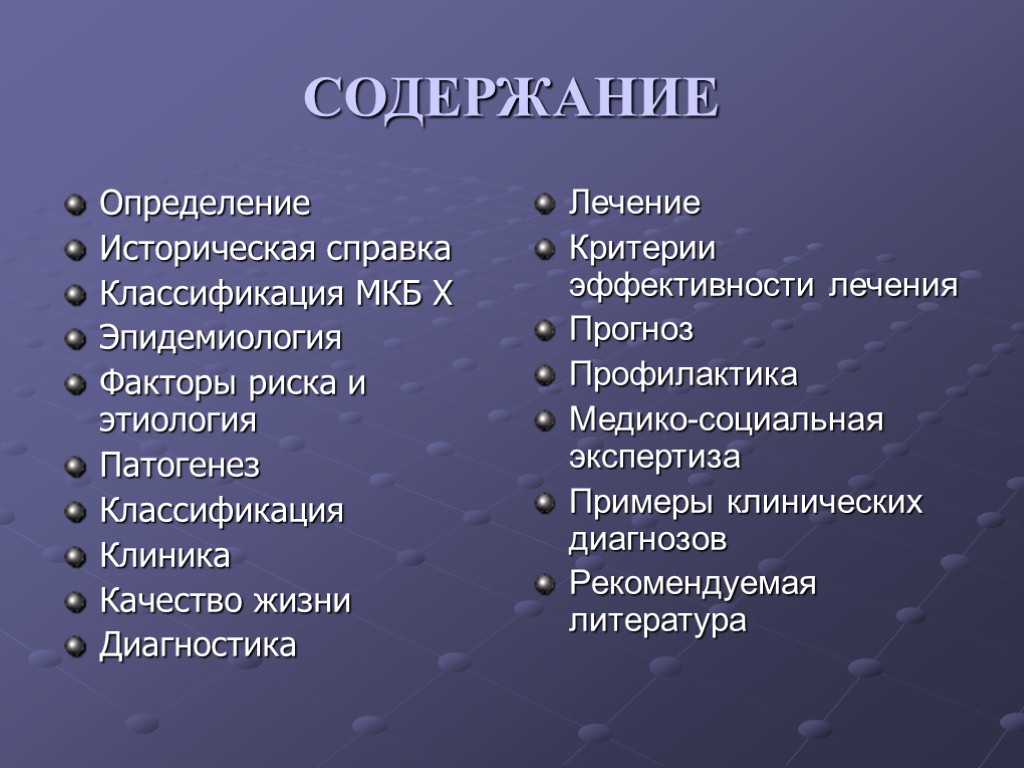 СОДЕРЖАНИЕ

Определение
Историческая справка
Классификация МКБ Х
Эпидемиология
Факторы риска и этиология
Патогенез
Классификация
Клиника
Качество жизни
Диагностика

Лечение
Критерии эффективности лечения
Прогноз
Профилактика
Медико-социальная экспертиза
Примеры клинических диагнозов
Рекомендуемая литература